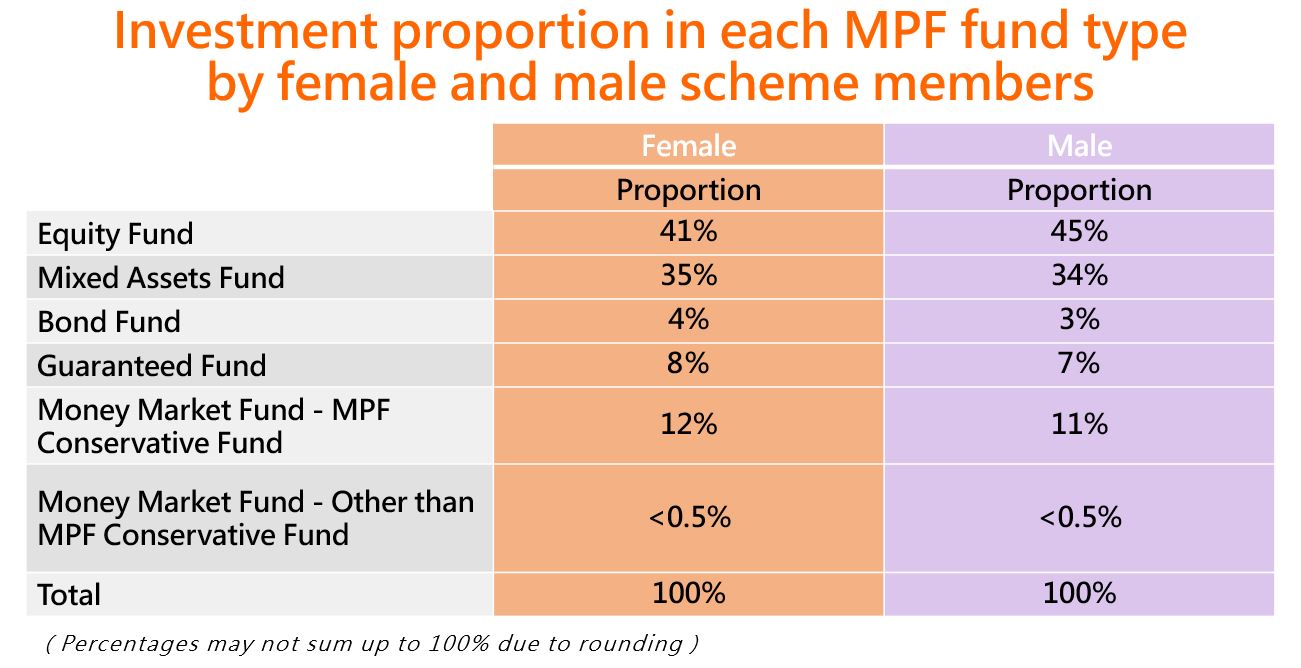 Investment proportion in each MPF fund type by female and male scheme members

| | Female | Male |
|---|---|---|
| | Proportion | Proportion |
| Equity Fund | 41% | 45% |
| Mixed Assets Fund | 35% | 34% |
| Bond Fund | 4% | 3% |
| Guaranteed Fund | 8% | 7% |
| Money Market Fund - MPF Conservative Fund | 12% | 11% |
| Money Market Fund - Other than MPF Conservative Fund | <0.5% | <0.5% |
| Total | 100% | 100% |

( Percentages may not sum up to 100% due to rounding )